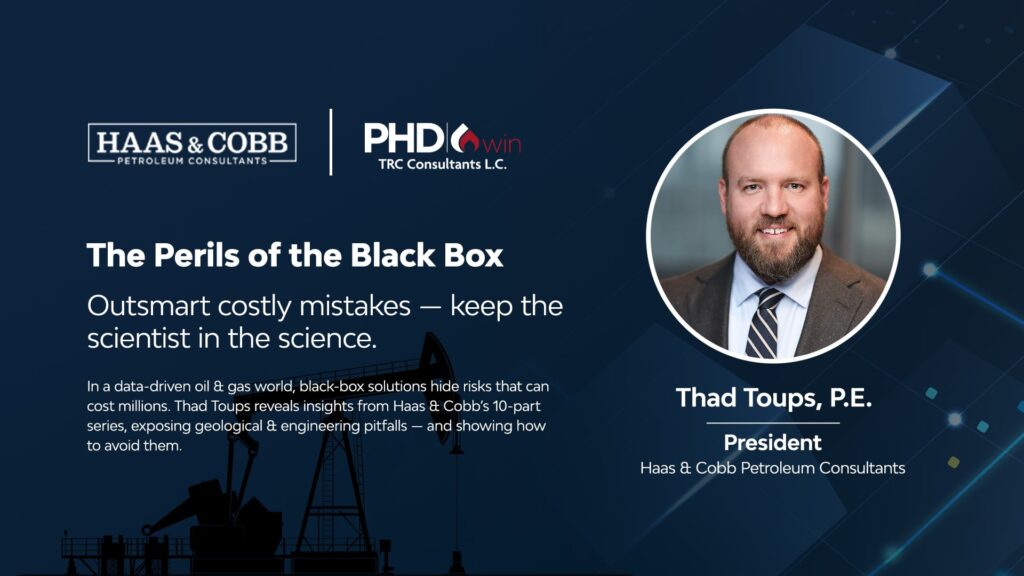 HAAS & COBB
PETROLEUM CONSULTANTS

PHDwin
TRC Consultants L.C.

The Perils of the Black Box

Outsmart costly mistakes — keep the scientist in the science.

In a data-driven oil & gas world, black-box solutions hide risks that can cost millions. Thad Toups reveals insights from Haas & Cobb's 10-part series, exposing geological & engineering pitfalls — and showing how to avoid them.

Thad Toups, P.E.

President

Haas & Cobb Petroleum Consultants